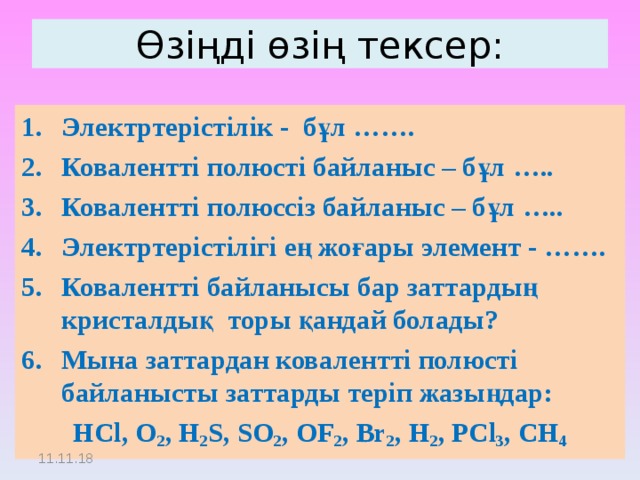 Өзіңді өзің тексер:

1. Электртерістілік - бұл …….
2. Ковалентті полюсті байланыс – бұл …..
3. Ковалентті полюссіз байланыс – бұл …..
4. Электртерістілігі ең жоғары элемент - …….
5. Ковалентті байланысы бар заттардың кристалдық торы қандай болады?
6. Мына заттардан ковалентті полюсті байланысты заттарды теріп жазыңдар:

$HCl$, $O_2$, $H_2S$, $SO_2$, $OF_2$, $Br_2$, $H_2$, $PCl_3$, $CH_4$

11.11.18